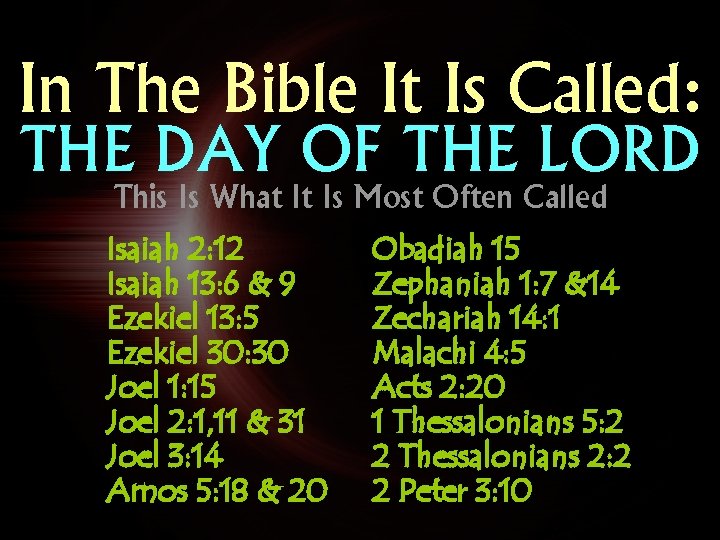 In The Bible It Is Called:
THE DAY OF THE LORD
This Is What It Is Most Often Called

Isaiah 2:12
Isaiah 13:6 & 9
Ezekiel 13:5
Ezekiel 30:30
Joel 1:15
Joel 2:1,11 & 31
Joel 3:14
Amos 5:18 & 20

Obadiah 15
Zephaniah 1:7 &14
Zechariah 14:1
Malachi 4:5
Acts 2:20
1 Thessalonians 5:2
2 Thessalonians 2:2
2 Peter 3:10